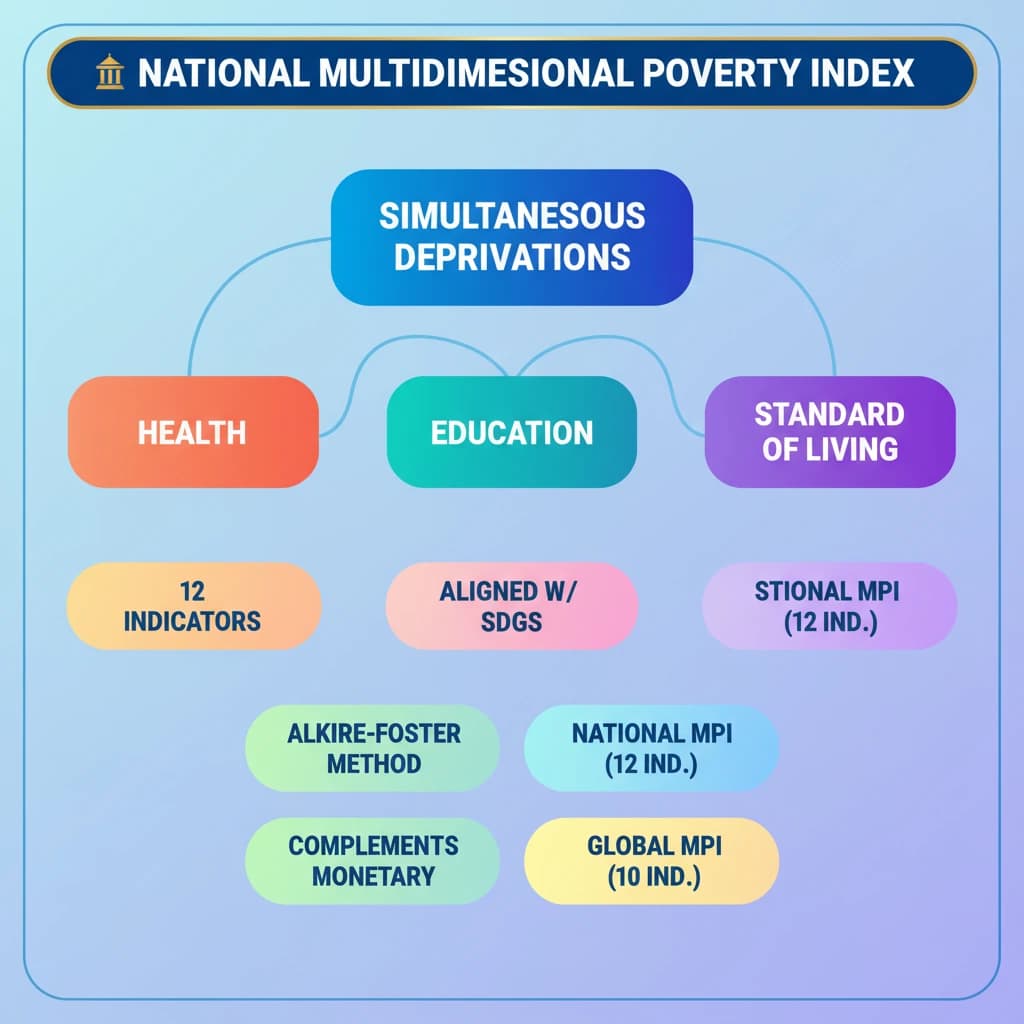 NATIONAL MULTIDIMESIONAL POVERTY INDEX

SIMULTANESOUS DEPRIVATIONS

HEALTH

EDUCATION

STANDARD OF LIVING

12 INDICATORS

ALIGNED W/ SDGS

STIONAL MPI (12 IND.)

ALKIRE-FOSTER METHOD

NATIONAL MPI (12 IND.)

COMPLEMENTS MONETARY

GLOBAL MPI (10 IND.)